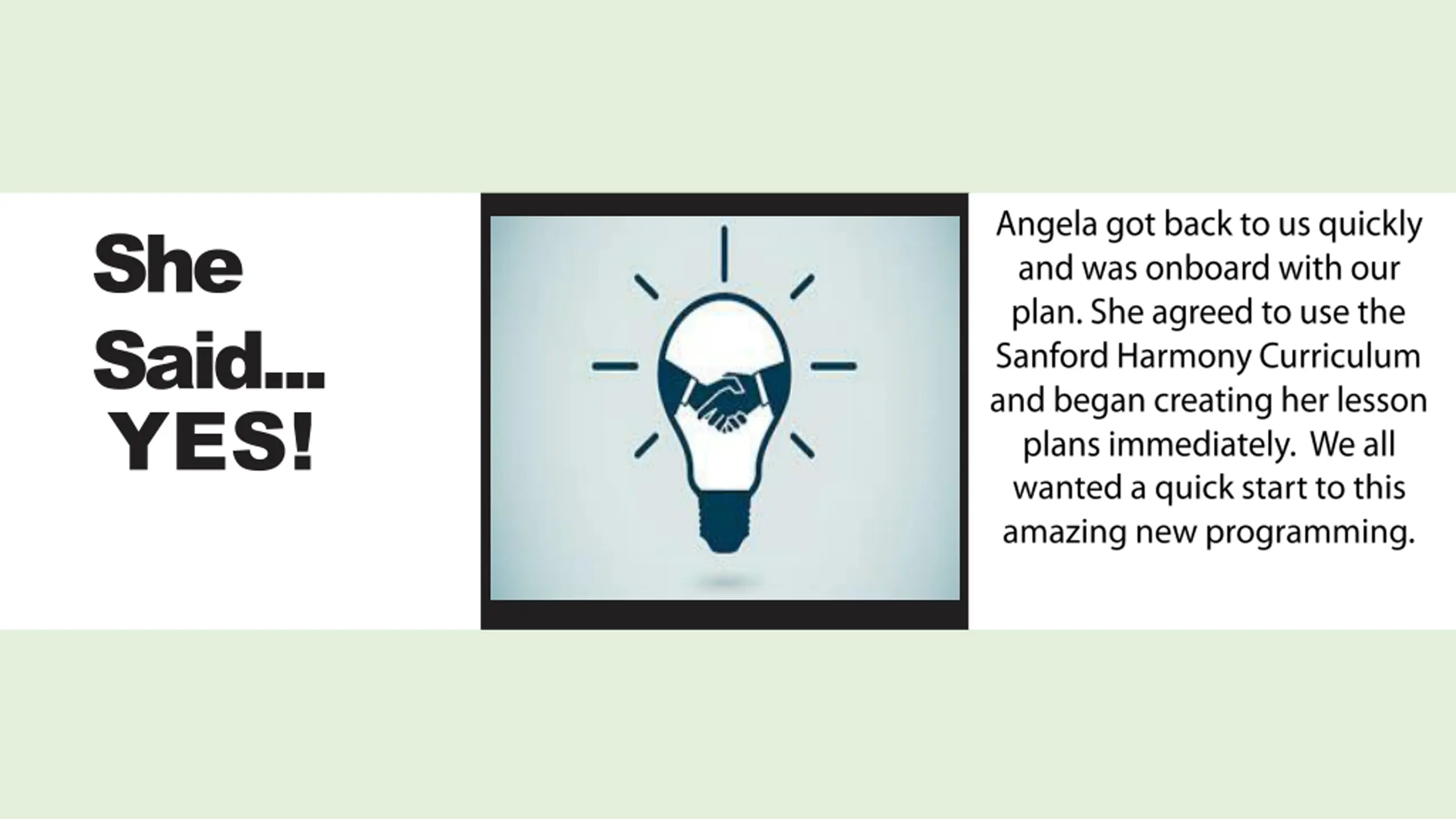 She Said... YES!

Angela got back to us quickly and was onboard with our plan. She agreed to use the Sanford Harmony Curriculum and began creating her lesson plans immediately. We all wanted a quick start to this amazing new programming.